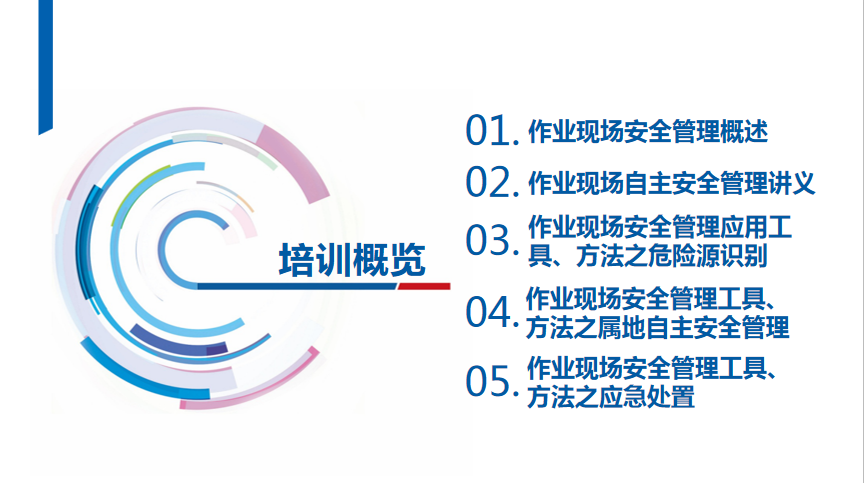 培训概览

01. 作业现场安全管理概述

02. 作业现场自主安全管理讲义

03. 作业现场安全管理应用工具、方法之危险源识别

04. 作业现场安全管理工具、方法之属地自主安全管理

05. 作业现场安全管理工具、方法之应急处置